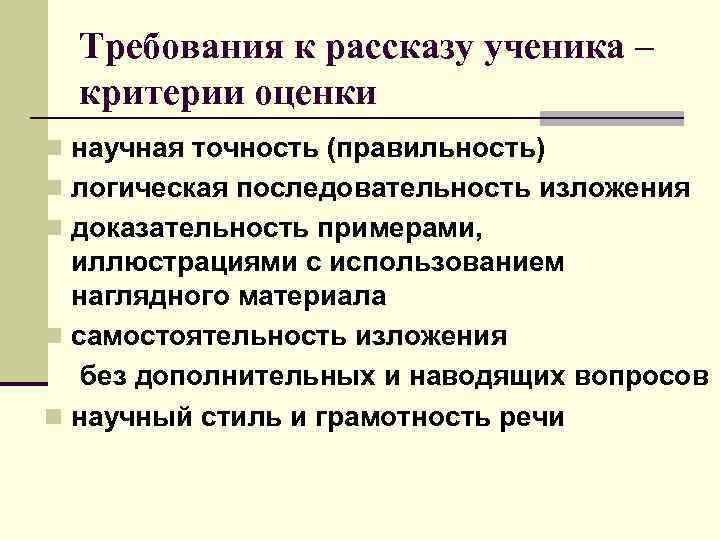 Требования к рассказу ученика – критерии оценки

научная точность (правильность)
логическая последовательность изложения
доказательность примерами, иллюстрациями с использованием наглядного материала
самостоятельность изложения
без дополнительных и наводящих вопросов
научный стиль и грамотность речи